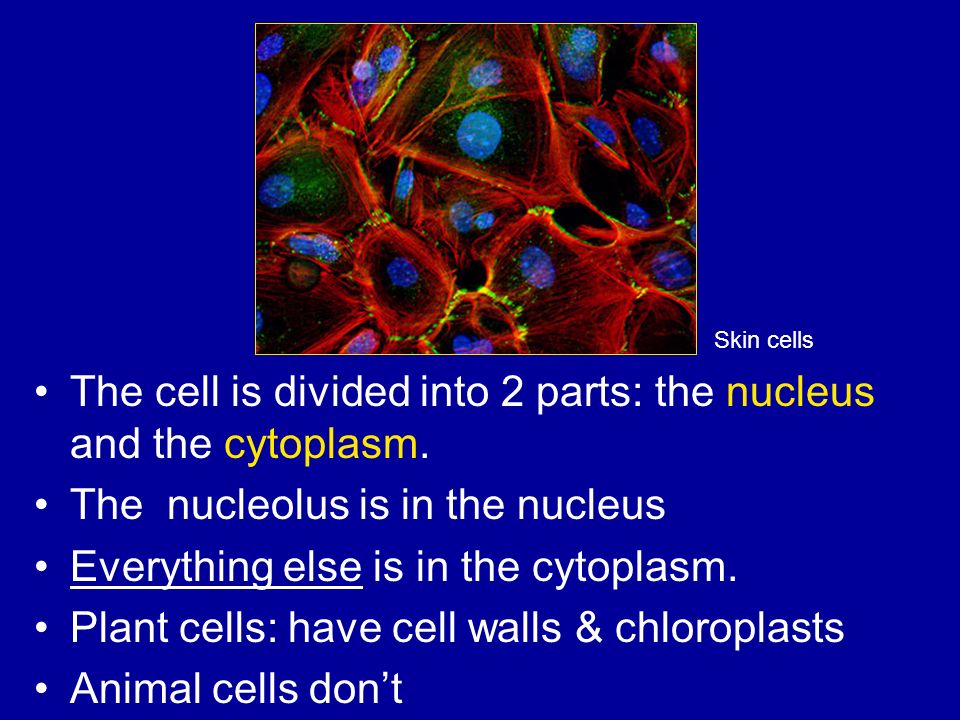 Skin cells

• The cell is divided into 2 parts: the nucleus and the cytoplasm.
• The nucleolus is in the nucleus
• Everything else is in the cytoplasm.
• Plant cells: have cell walls & chloroplasts
• Animal cells don’t